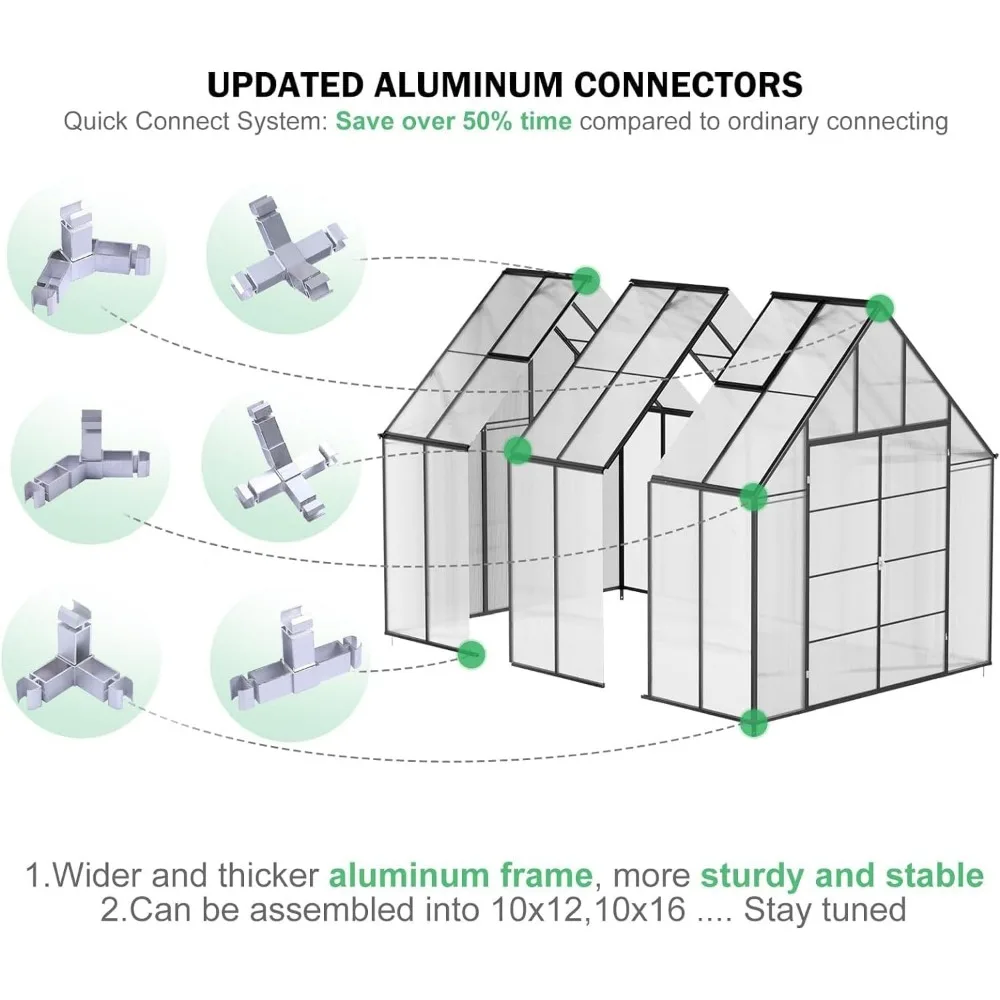 UPDATED ALUMINUM CONNECTORS
Quick Connect System: Save over 50% time compared to ordinary connecting

1.Wider and thicker aluminum frame, more sturdy and stable
2.Can be assembled into 10x12,10x16 .... Stay tuned